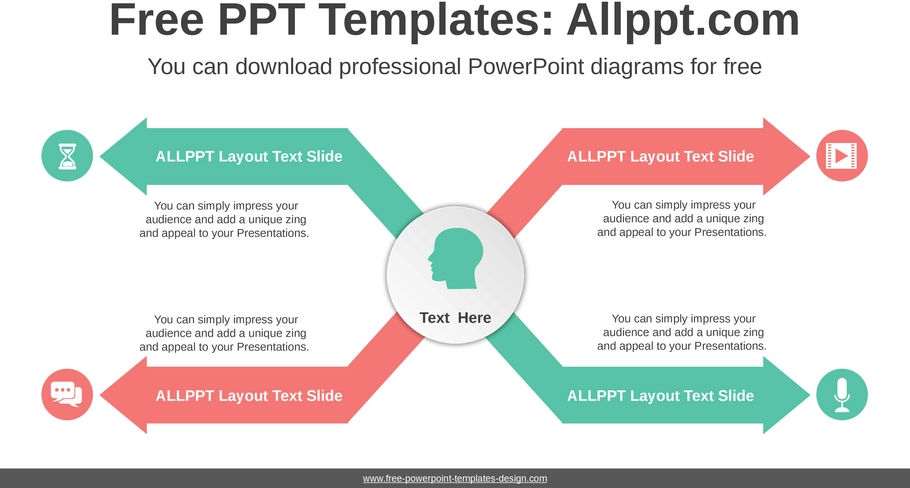 Free PPT Templates: Allppt.com

You can download professional PowerPoint diagrams for free

ALLPPT Layout Text Slide

You can simply impress your audience and add a unique zing and appeal to your Presentations.

ALLPPT Layout Text Slide

You can simply impress your audience and add a unique zing and appeal to your Presentations.

Text Here

You can simply impress your audience and add a unique zing and appeal to your Presentations.

ALLPPT Layout Text Slide

You can simply impress your audience and add a unique zing and appeal to your Presentations.

ALLPPT Layout Text Slide

www.free-powerpoint-templates-design.com